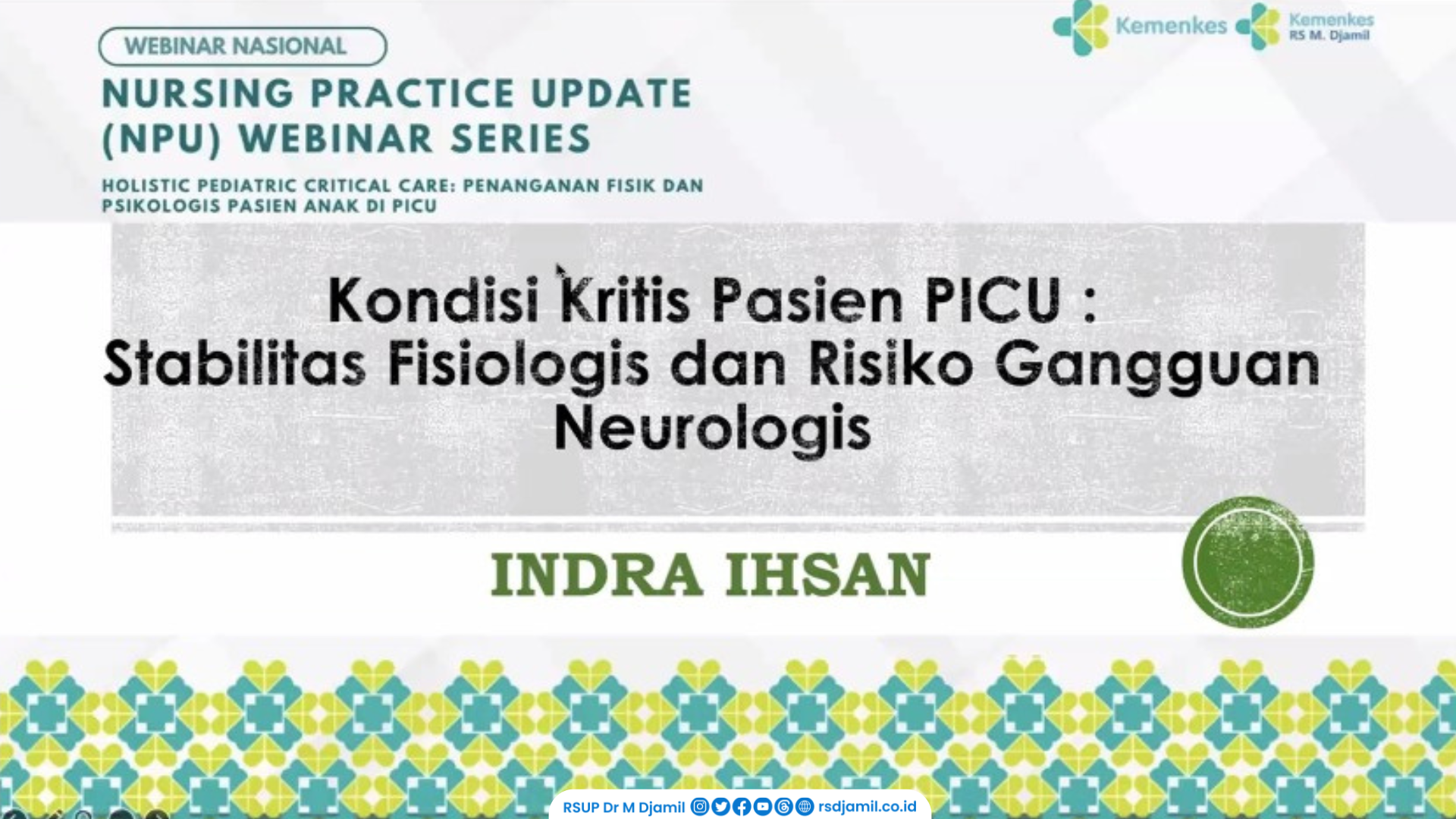 WEBINAR NASIONAL

Kemenkes Kemenkes RS M. Djamil

NURSING PRACTICE UPDATE (NPU) WEBINAR SERIES

HOLISTIC PEDIATRIC CRITICAL CARE: PENANGANAN FISIK DAN PSIKOLOGIS PASIEN ANAK DI PICU

Kondisi Kritis Pasien PICU : Stabilitas Fisiologis dan Risiko Gangguan Neurologis

INDRA IHSAN

RSUP Dr M Djamil rsdjamil.co.id